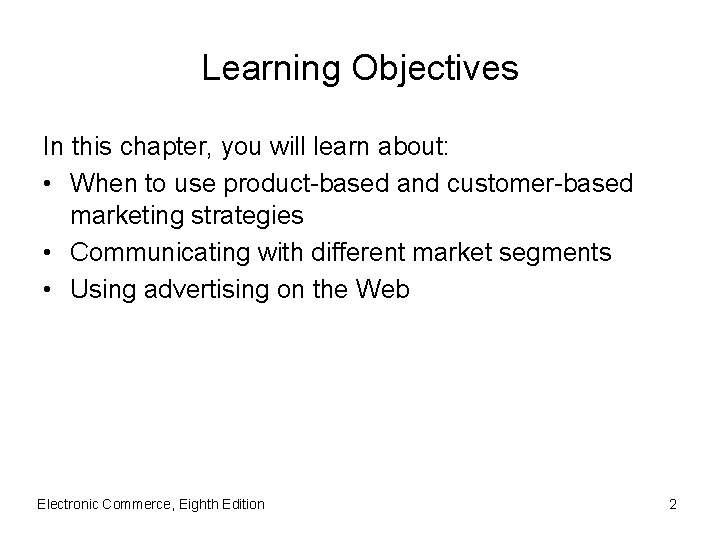 Learning Objectives

In this chapter, you will learn about:

• When to use product-based and customer-based marketing strategies
• Communicating with different market segments
• Using advertising on the Web

Electronic Commerce, Eighth Edition

2